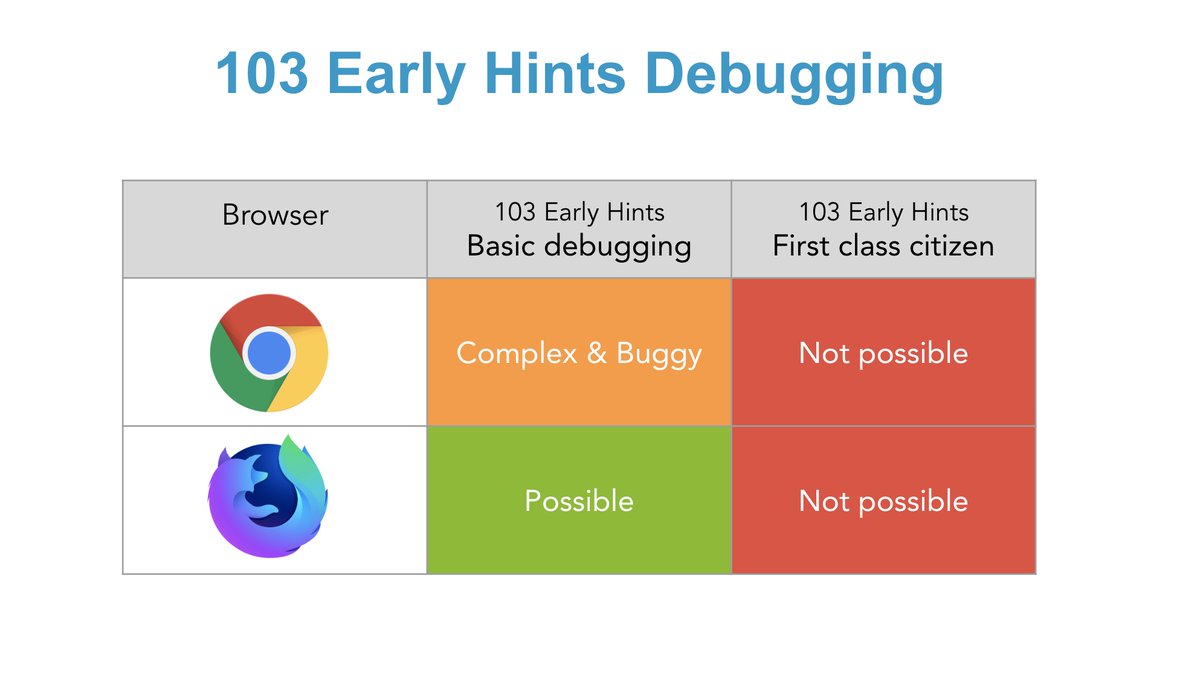 103 Early Hints Debugging

| Browser | 103 Early Hints Basic debugging | 103 Early Hints First class citizen |
|---|---|---|
| | Complex & Buggy | Not possible |
| | Possible | Not possible |